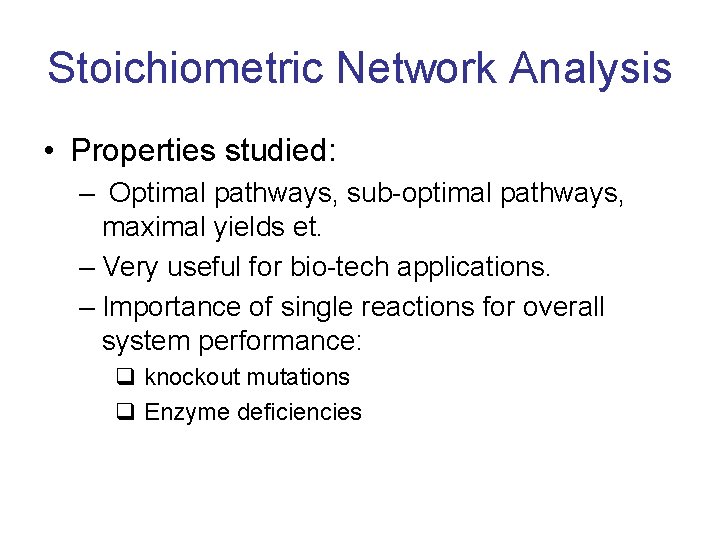 Stoichiometric Network Analysis

• Properties studied:

– Optimal pathways, sub-optimal pathways, maximal yields et.

– Very useful for bio-tech applications.

– Importance of single reactions for overall system performance:

❑ knockout mutations

❑ Enzyme deficiencies